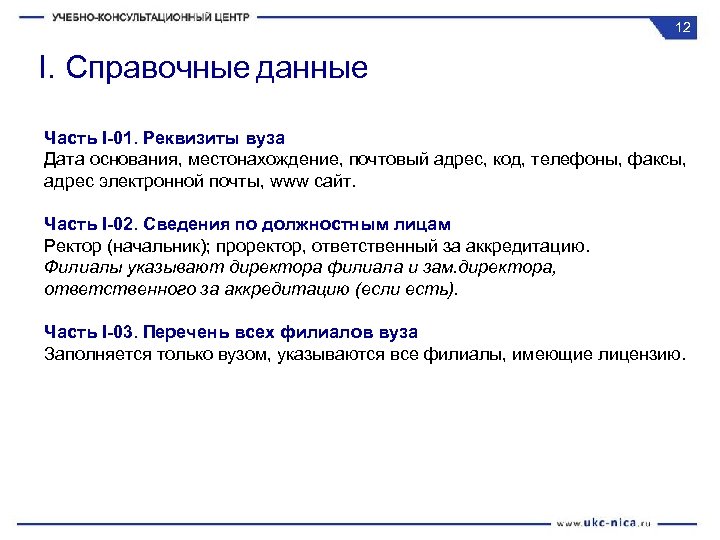 УЧЕБНО-КОНСУЛЬТАЦИОННЫЙ ЦЕНТР

12

I. Справочные данные

Часть I-01. Реквизиты вуза
Дата основания, местонахождение, почтовый адрес, код, телефоны, факсы, адрес электронной почты, www сайт.

Часть I-02. Сведения по должностным лицам
Ректор (начальник); проректор, ответственный за аккредитацию.
Филиалы указывают директора филиала и зам.директора, ответственного за аккредитацию (если есть).

Часть I-03. Перечень всех филиалов вуза
Заполняется только вузом, указываются все филиалы, имеющие лицензию.

www.ukc-nica.ru